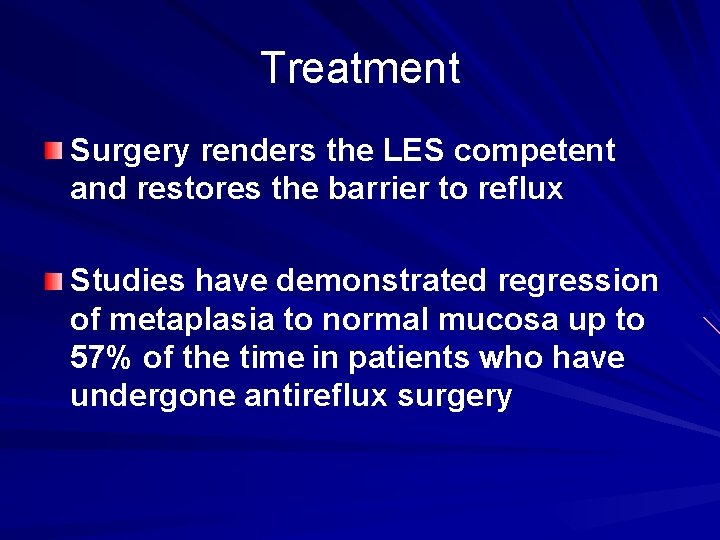 Treatment

Surgery renders the LES competent and restores the barrier to reflux

Studies have demonstrated regression of metaplasia to normal mucosa up to 57% of the time in patients who have undergone antireflux surgery